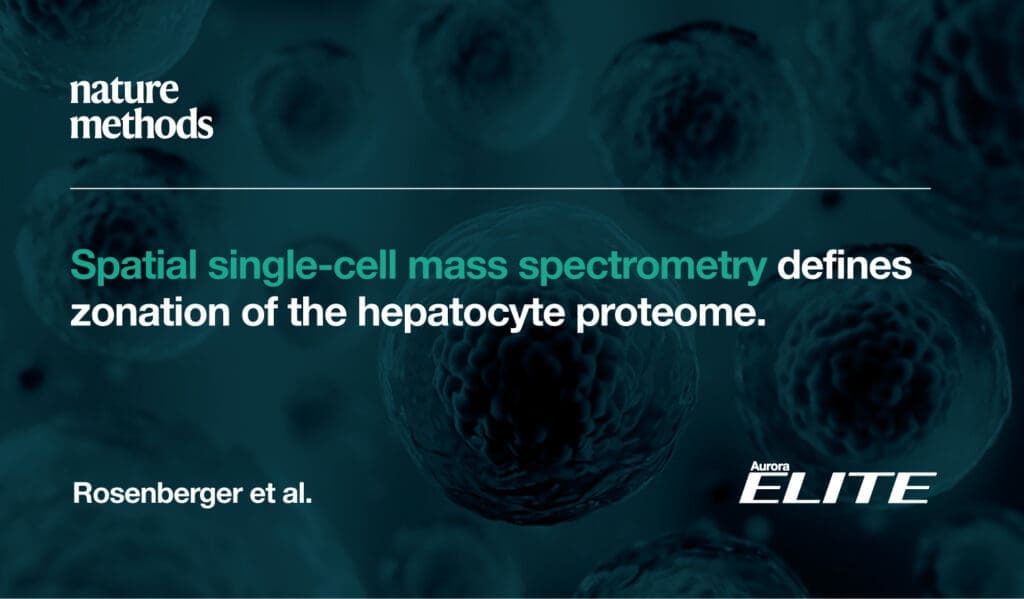 nature methods

Spatial single-cell mass spectrometry defines zonation of the hepatocyte proteome.

Rosenberger et al.

Aurora ELITE